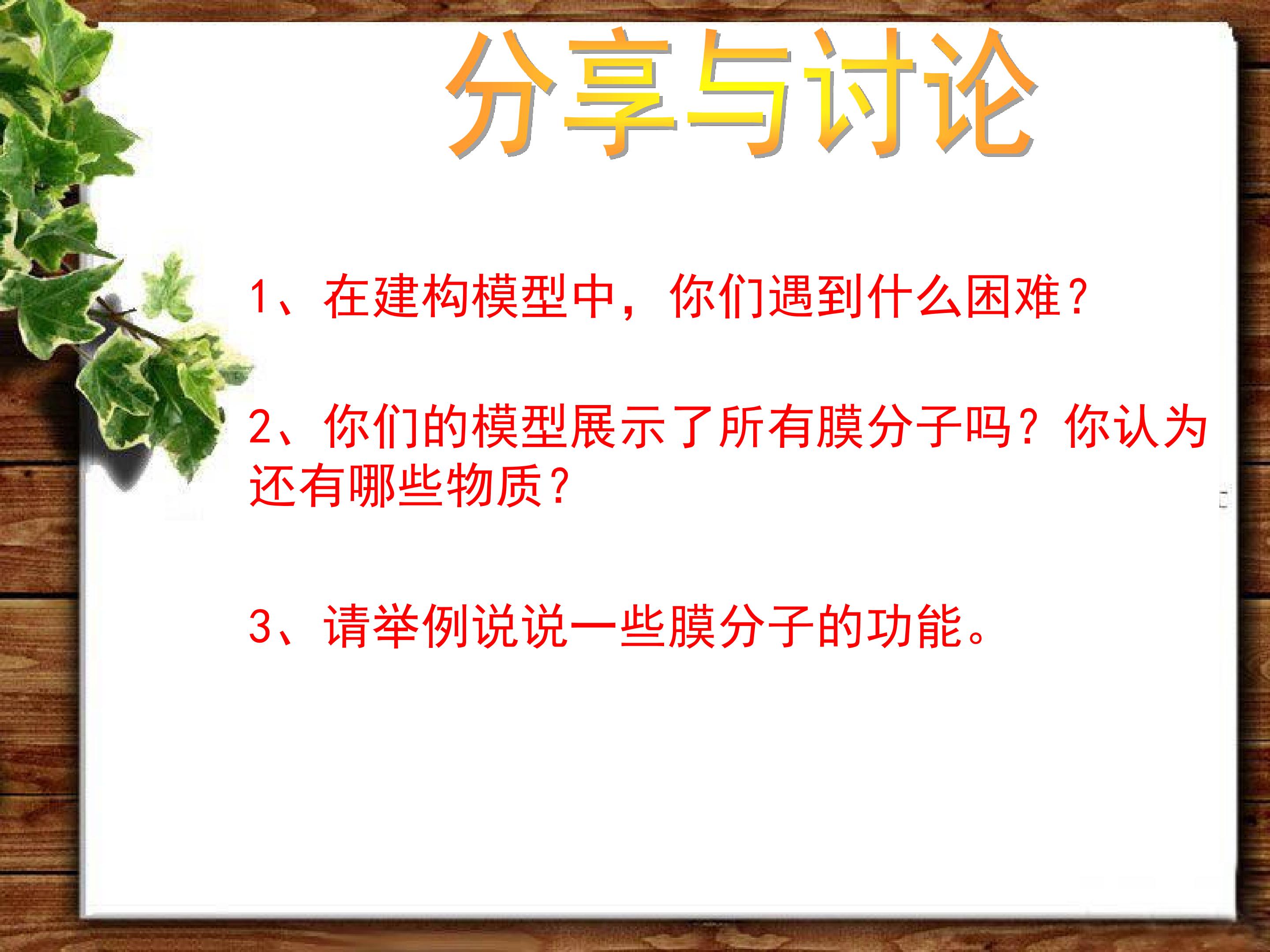 分享与讨论

1、在建构模型中，你们遇到什么困难？

2、你们的模型展示了所有膜分子吗？你认为还有哪些物质？

3、请举例说说一些膜分子的功能。